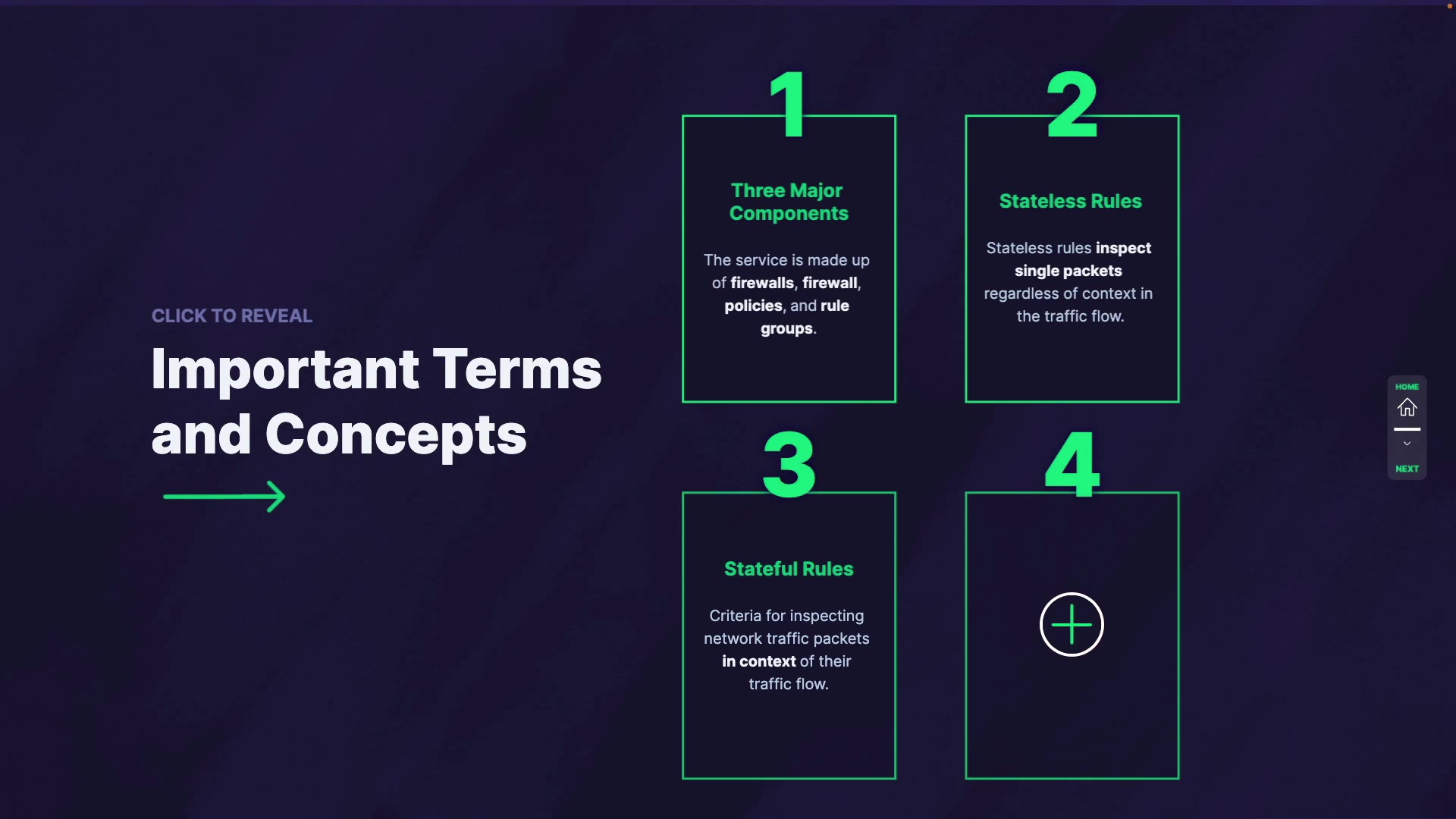 CLICK TO REVEAL

Important Terms and Concepts

1

Three Major Components

The service is made up of firewalls, firewall, policies, and rule groups.

2

Stateless Rules

Stateless rules inspect single packets regardless of context in the traffic flow.

3

Stateful Rules

Criteria for inspecting network traffic packets in context of their traffic flow.

4

HOME

NEXT